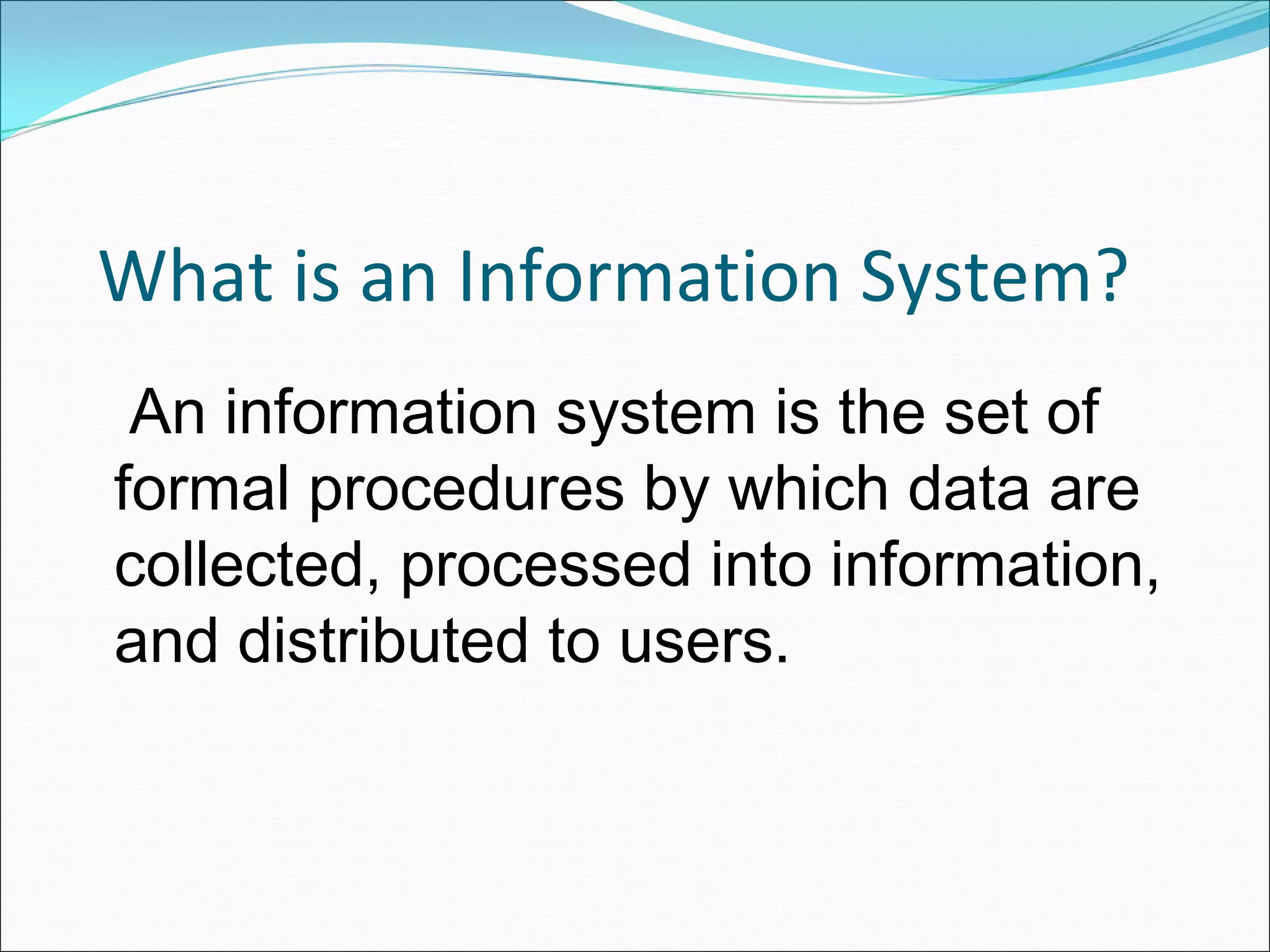 What is an Information System?

An information system is the set of formal procedures by which data are collected, processed into information, and distributed to users.